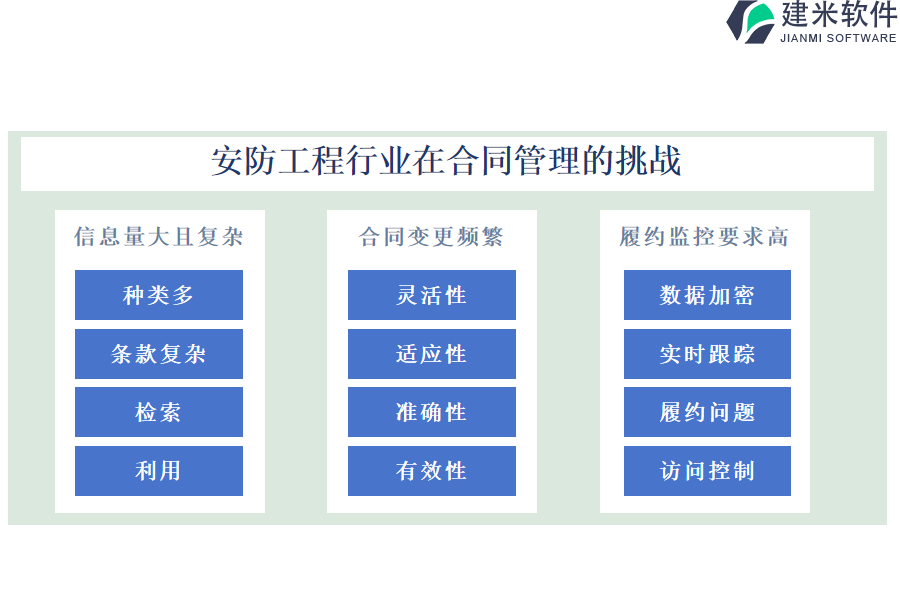 建米软件
JIANMI SOFTWARE

安防工程行业在合同管理的挑战

信息量大且复杂

种类多

条款复杂

检索

利用

合同变更频繁

灵活性

适应性

准确性

有效性

履约监控要求高

数据加密

实时跟踪

履约问题

访问控制